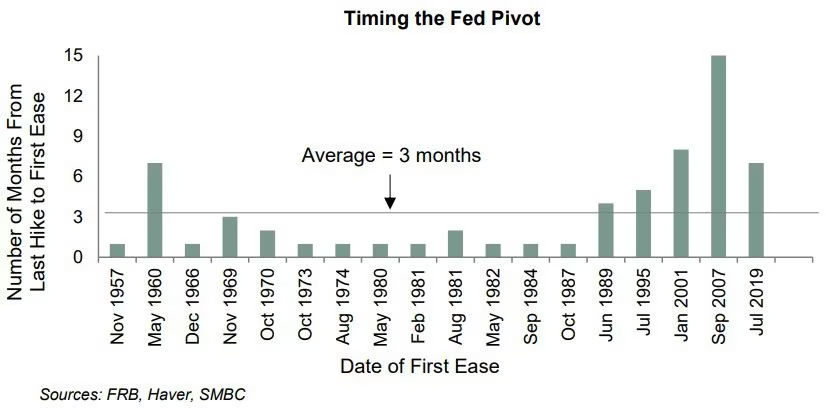 Timing the Fed Pivot

Number of Months From Last Hike to First Ease

15
12
9
6
3
0

Average = 3 months

Nov 1957
May 1960
Dec 1966
Nov 1969
Oct 1970
Oct 1973
Aug 1974
May 1980
Feb 1981
Aug 1981
May 1982
Sep 1984
Oct 1987
Jun 1989
Jul 1995
Jan 2001
Sep 2007
Jul 2019

Date of First Ease

Sources: FRB, Haver, SMBC